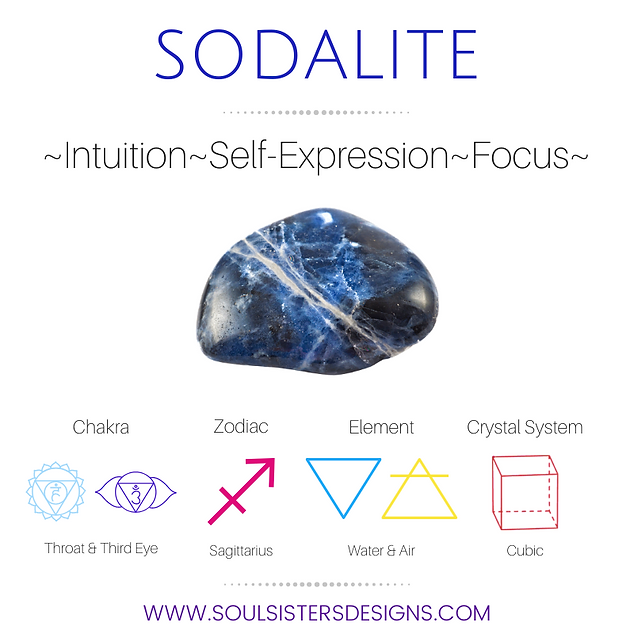 SODALITE

~Intuition~Self-Expression~Focus~

Chakra

Throat & Third Eye

Zodiac

Sagittarius

Element

Water & Air

Crystal System

Cubic

WWW.SOULSISTERSDESIGNS.COM